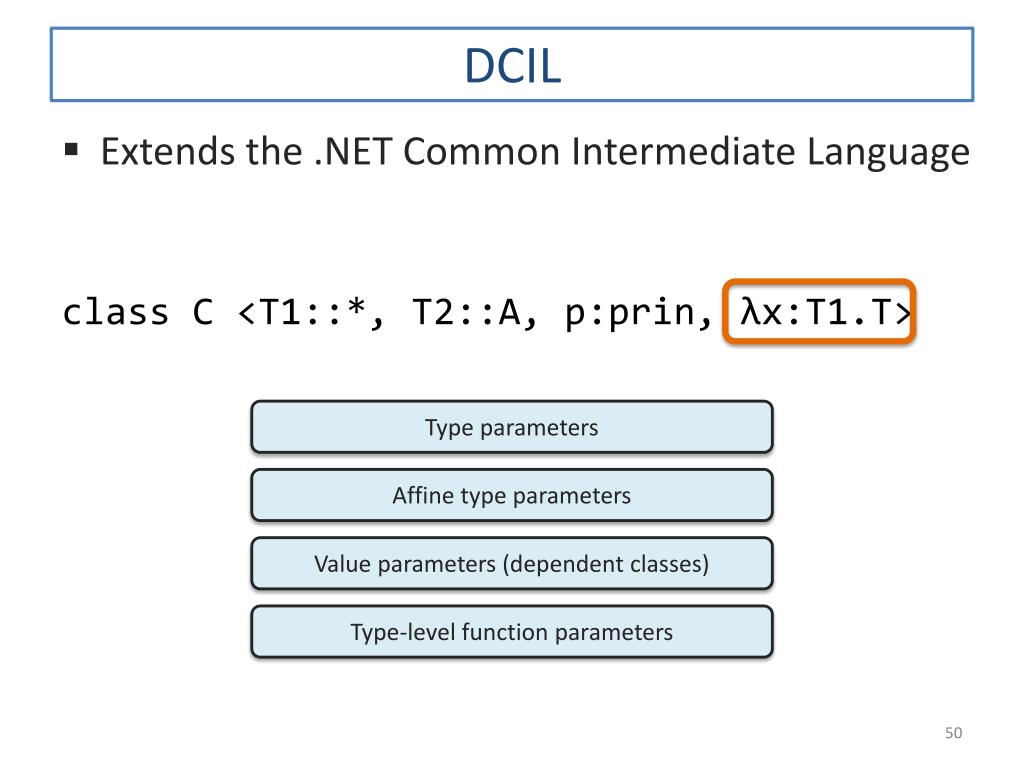 DCIL

▪ Extends the .NET Common Intermediate Language

class C <T1::*, T2::A, p:prin, λx:T1.T>

Type parameters

Affine type parameters

Value parameters (dependent classes)

Type-level function parameters

50